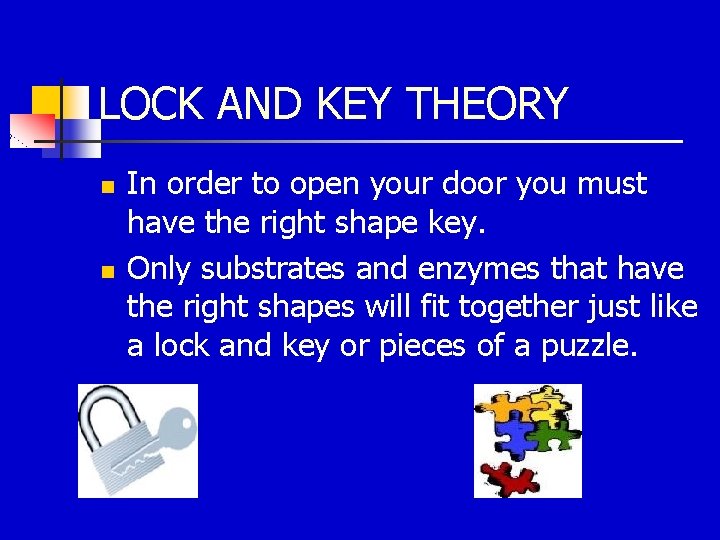 LOCK AND KEY THEORY

- In order to open your door you must have the right shape key.
- Only substrates and enzymes that have the right shapes will fit together just like a lock and key or pieces of a puzzle.